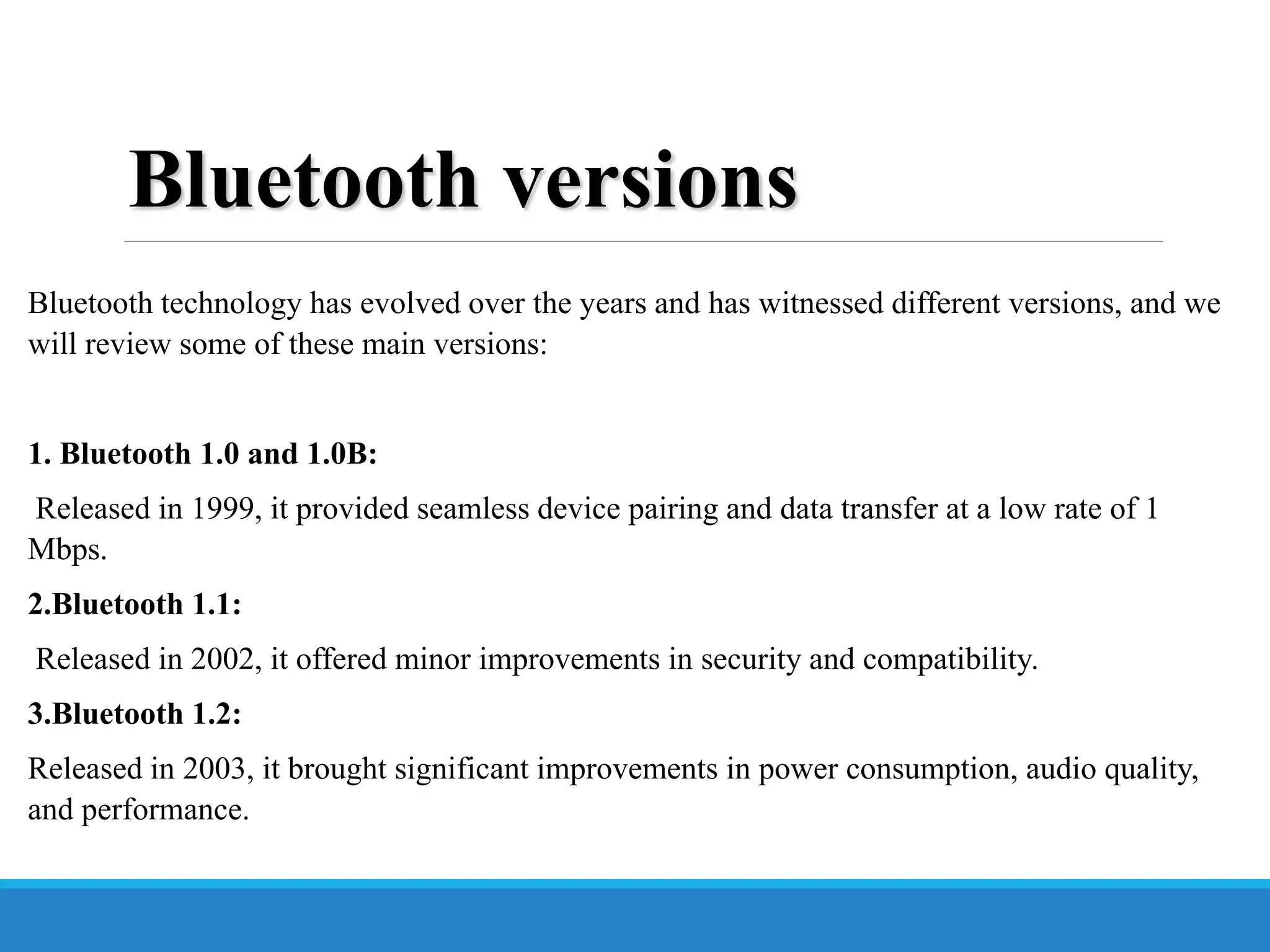 Bluetooth versions

Bluetooth technology has evolved over the years and has witnessed different versions, and we will review some of these main versions:

1. Bluetooth 1.0 and 1.0B:

Released in 1999, it provided seamless device pairing and data transfer at a low rate of 1 Mbps.

2.Bluetooth 1.1:

Released in 2002, it offered minor improvements in security and compatibility.

3.Bluetooth 1.2:

Released in 2003, it brought significant improvements in power consumption, audio quality, and performance.